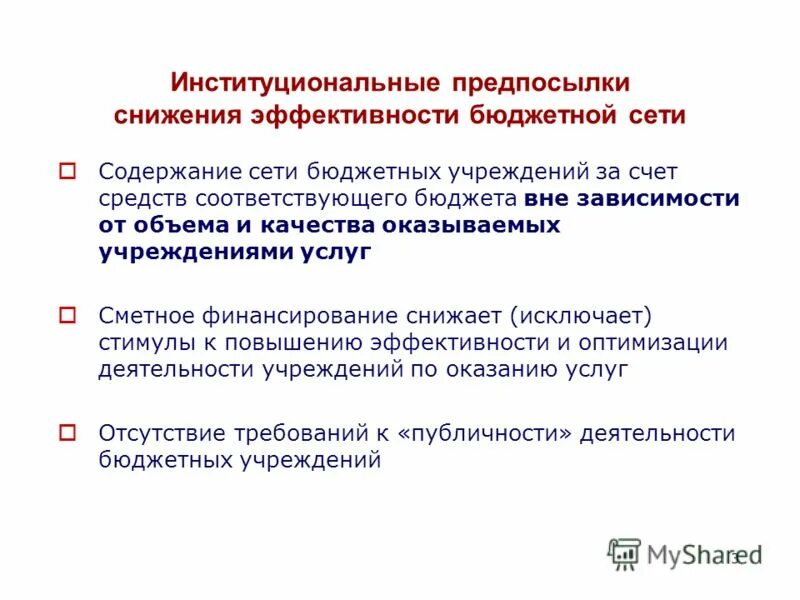 Институциональные предпосылки снижения эффективности бюджетной сети

Содержание сети бюджетных учреждений за счет средств соответствующего бюджета вне зависимости от объема и качества оказываемых учреждениями услуг

Сметное финансирование снижает (исключает) стимулы к повышению эффективности и оптимизации деятельности учреждений по оказанию услуг

Отсутствие требований к «публичности» деятельности бюджетных учреждений

MyShared

3